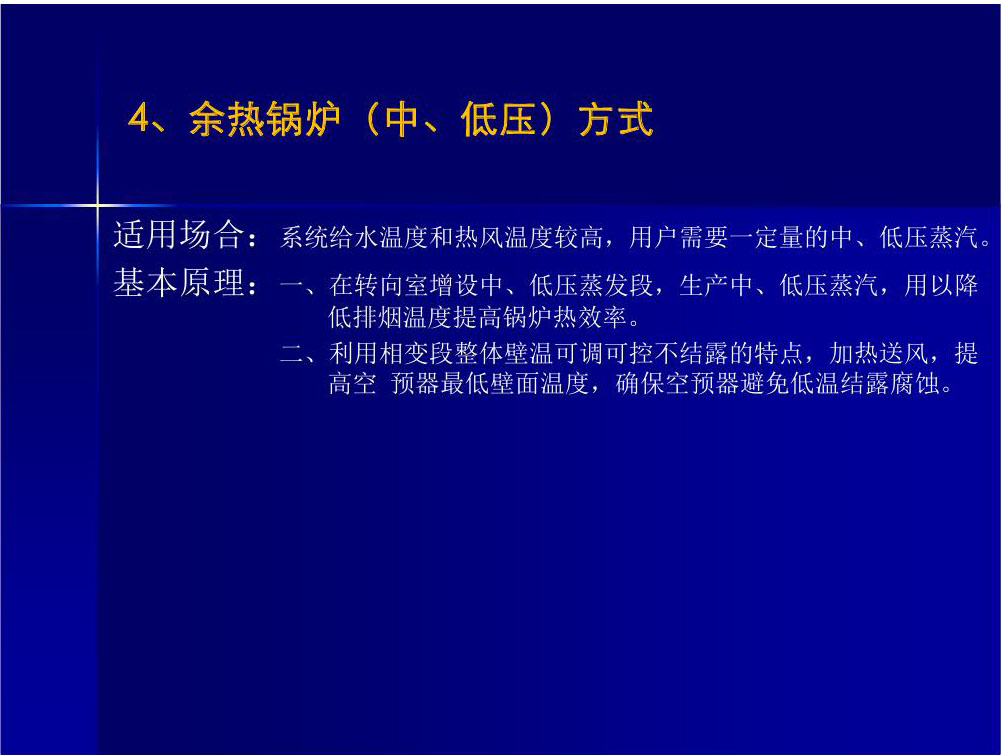 4、余热锅炉（中、低压）方式

适用场合：系统给水温度和热风温度较高，用户需要一定量的中、低压蒸汽。

基本原理：一、在转向室增设中、低压蒸发段，生产中、低压蒸汽，用以降低排烟温度提高锅炉热效率。

二、利用相变段整体壁温可调可控不结露的特点，加热送风，提高空 预器最低壁面温度，确保空预器避免低温结露腐蚀。